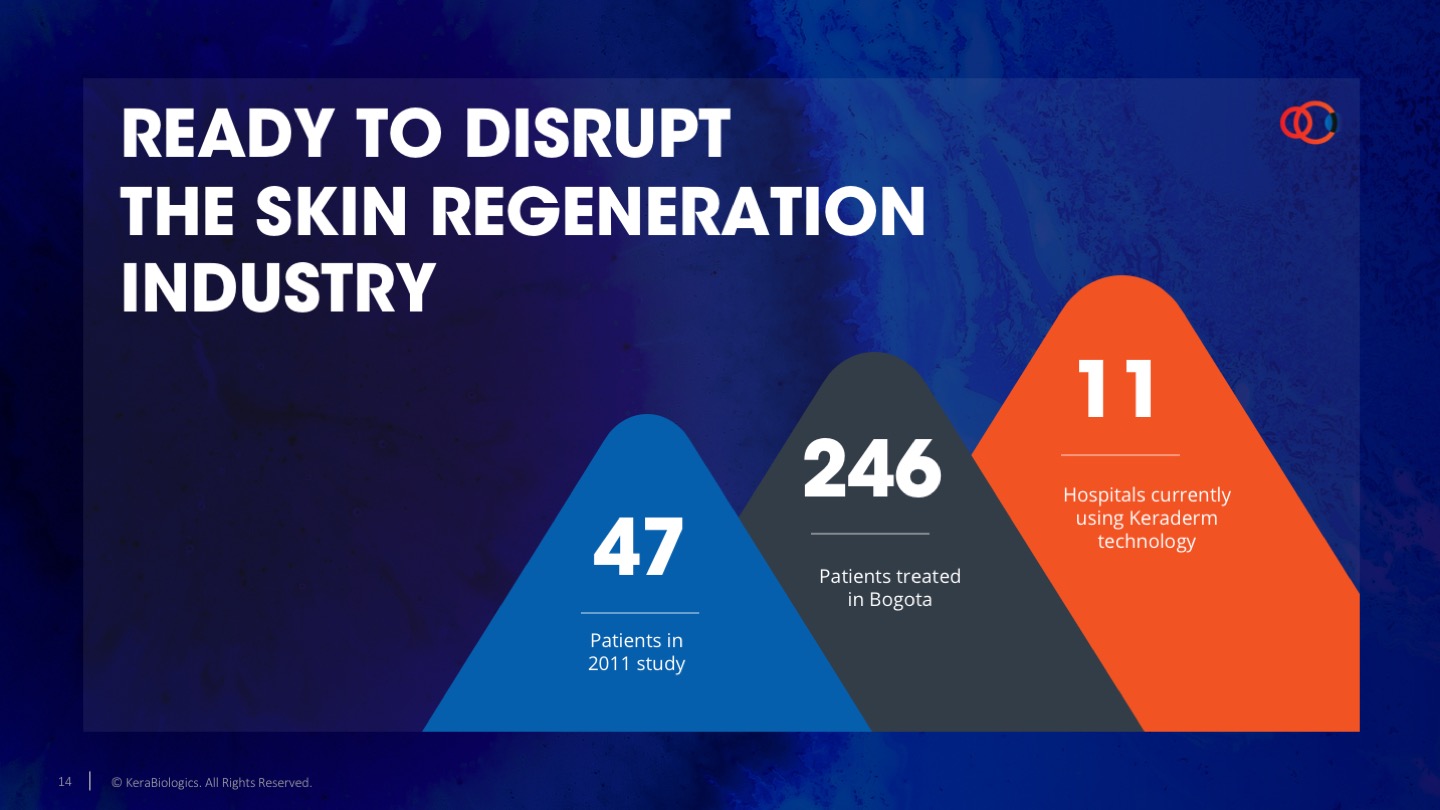 READY TO DISRUPT THE SKIN REGENERATION INDUSTRY

47

Patients in 2011 study

246

Patients treated in Bogota

11

Hospitals currently using Keraderm technology

14 | © KeraBiologics. All Rights Reserved.